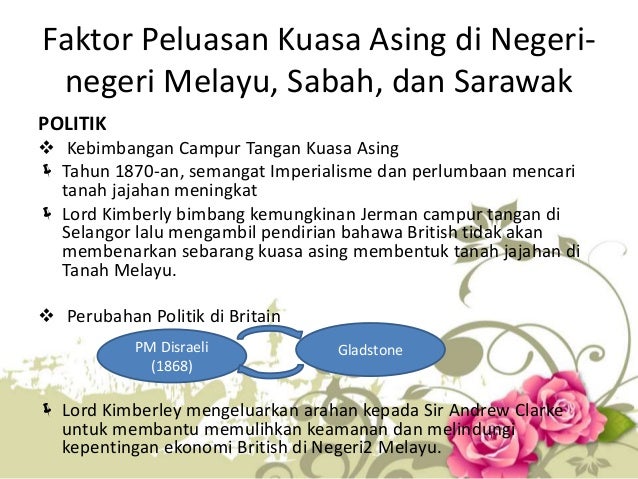 Faktor Peluasan Kuasa Asing di Negeri-negeri Melayu, Sabah, dan Sarawak

POLITIK

❖ Kebimbangan Campur Tangan Kuasa Asing

Tahun 1870-an, semangat Imperialisme dan perlumbaan mencari tanah jajahan meningkat

Lord Kimberly bimbang kemungkinan Jerman campur tangan di Selangor lalu mengambil pendirian bahawa British tidak akan membenarkan sebarang kuasa asing membentuk tanah jajahan di Tanah Melayu.

❖ Perubahan Politik di Britain

PM Disraeli (1868)

Gladstone

Lord Kimberley mengeluarkan arahan kepada Sir Andrew Clarke untuk membantu memulihkan keamanan dan melindungi kepentingan ekonomi British di Negeri2 Melayu.